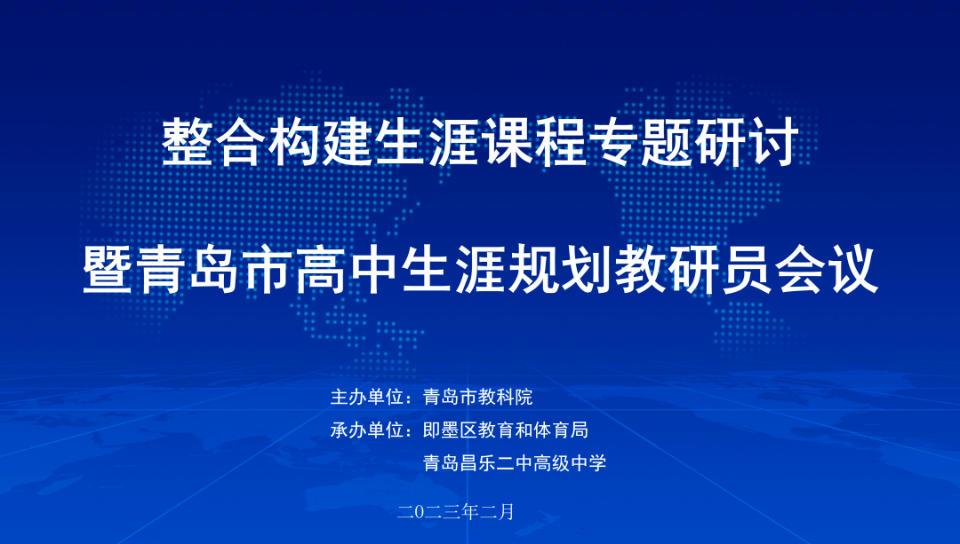 整合构建生涯课程专题研讨

暨青岛市高中生涯规划教研员会议

主办单位：青岛市教科院
承办单位：即墨区教育和体育局
青岛昌乐二中高级中学

二〇二三年二月